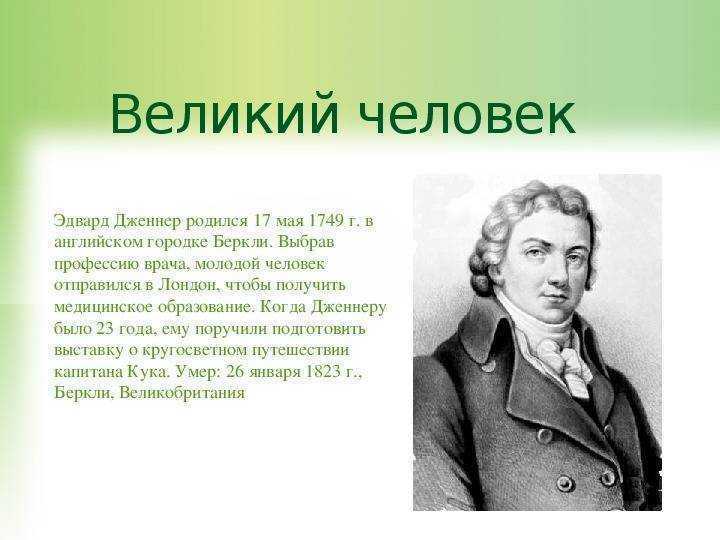 Великий человек

Эдвард Дженнер родился 17 мая 1749 г. в английском городке Беркли. Выбрав профессию врача, молодой человек отправился в Лондон, чтобы получить медицинское образование. Когда Дженнеру было 23 года, ему поручили подготовить выставку о кругосветном путешествии капитана Кука. Умер: 26 января 1823 г., Беркли, Великобритания